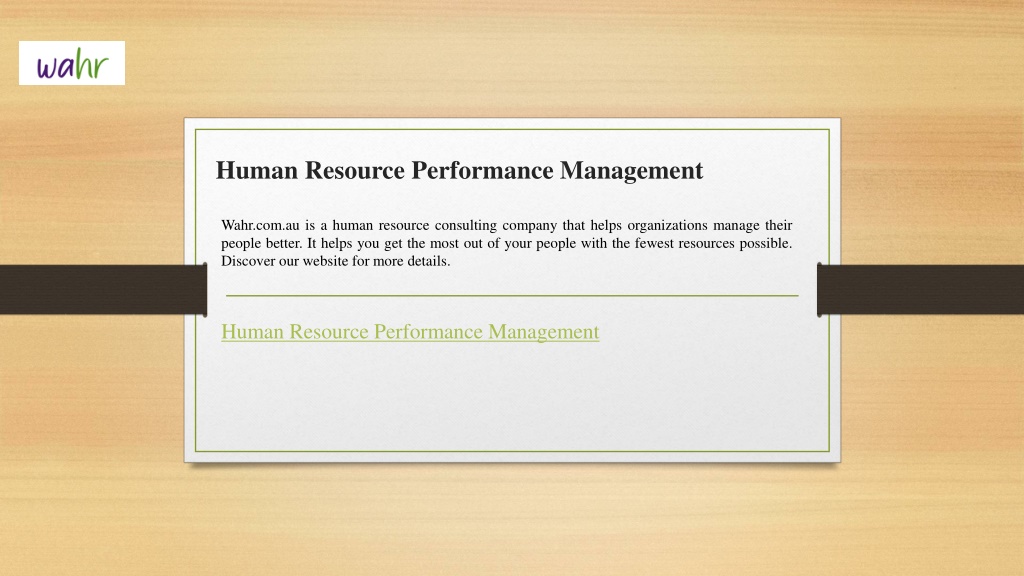 wahr

Human Resource Performance Management

Wahr.com.au is a human resource consulting company that helps organizations manage their people better. It helps you get the most out of your people with the fewest resources possible. Discover our website for more details.

Human Resource Performance Management